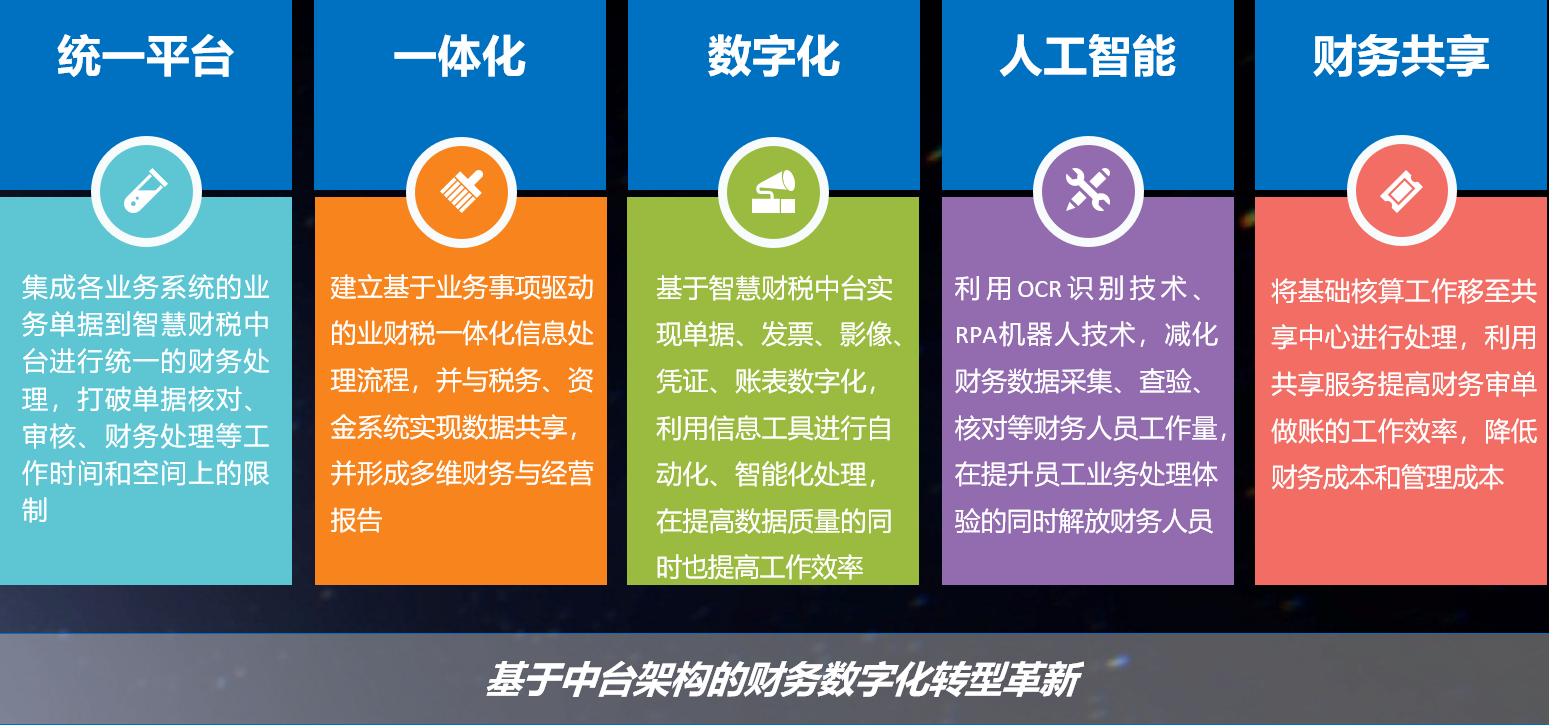 统一平台

集成各业务系统的业务单据到智慧财税中台进行统一的财务处理，打破单据核对、审核、财务处理等工作时间和空间上的限制

一体化

建立基于业务事项驱动的业财税一体化信息处理流程，并与税务、资金系统实现数据共享，并形成多维财务与经营报告

数字化

基于智慧财税中台实现单据、发票、影像、凭证、账表数字化，利用信息工具进行自动化、智能化处理，在提高数据质量的同时也提高工作效率

人工智能

利用OCR识别技术、RPA机器人技术，减化财务数据采集、查验、核对等财务人员工作量，在提升员工业务处理体验的同时解放财务人员

财务共享

将基础核算工作移至共享中心进行处理，利用共享服务提高财务审单做账的工作效率，降低财务成本和管理成本

基于中台架构的财务数字化转型革新